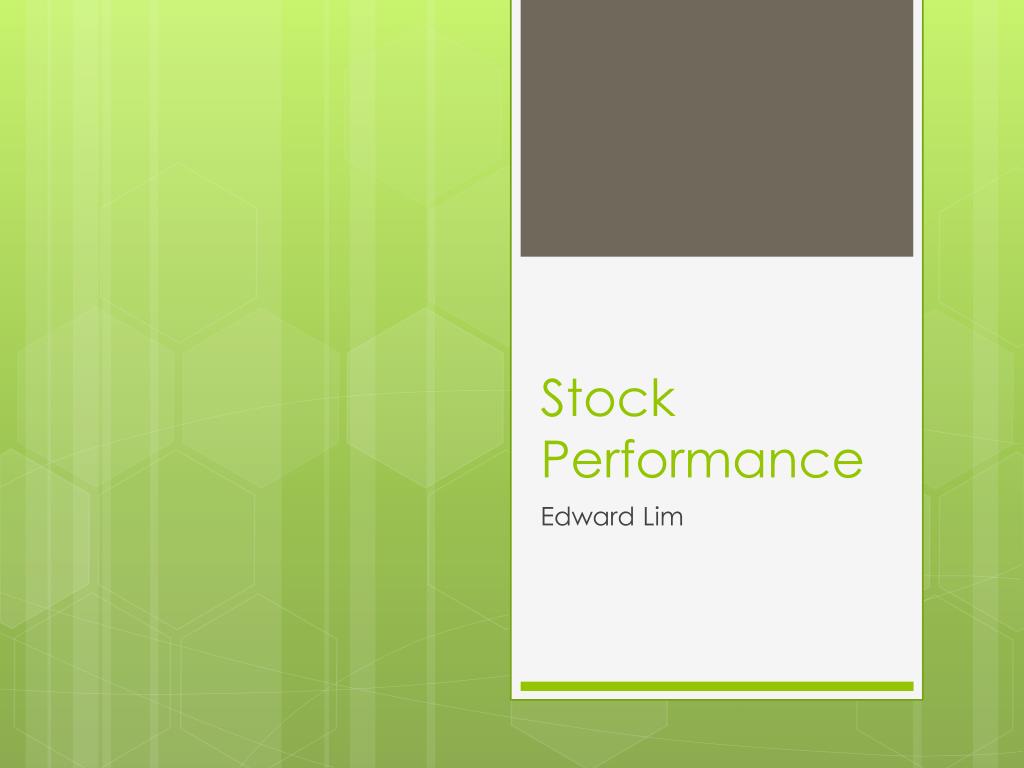 Stock Performance

Edward Lim